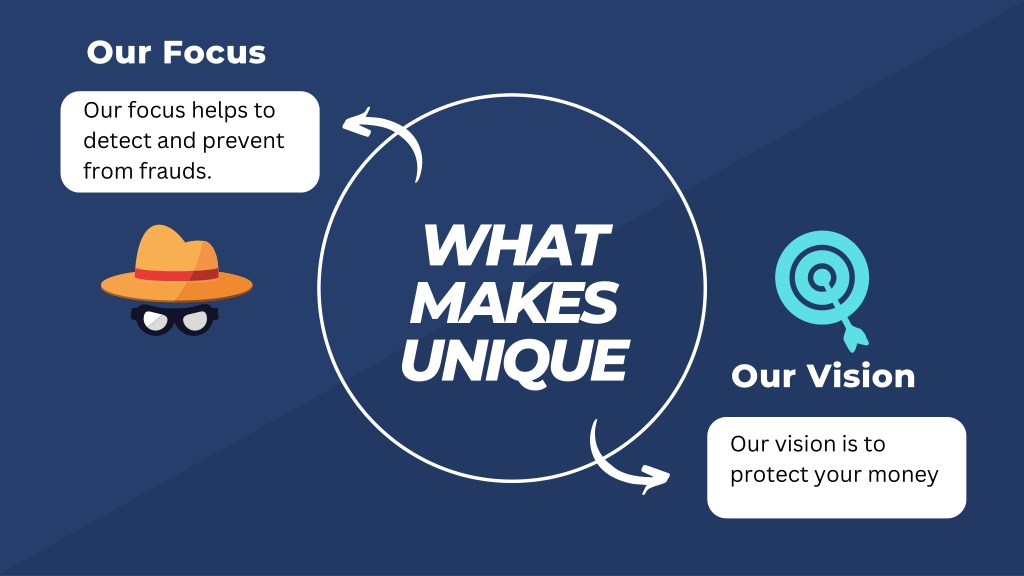 Our Focus

Our focus helps to detect and prevent from frauds.

WHAT MAKES UNIQUE

Our Vision

Our vision is to protect your money